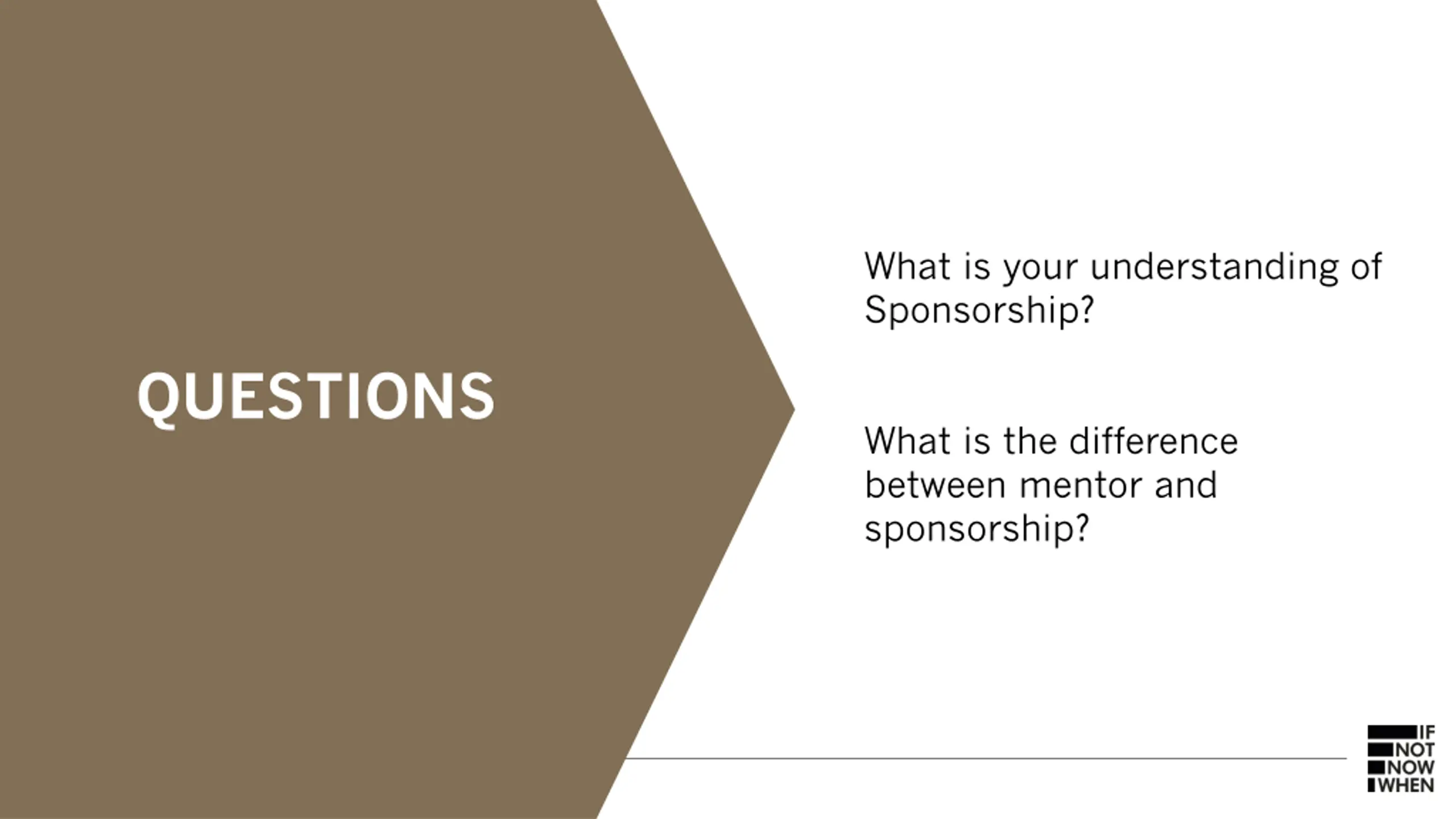 QUESTIONS

What is your understanding of Sponsorship?

What is the difference between mentor and sponsorship?

IF
NOT
NOW
WHEN